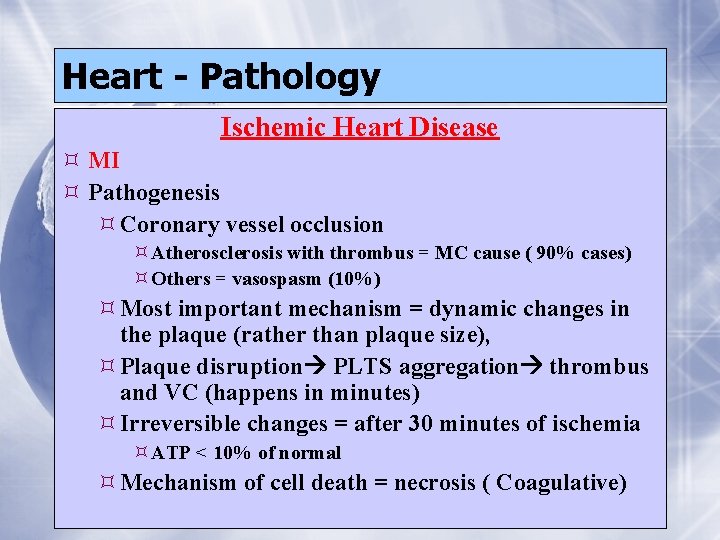 Heart - Pathology

Ischemic Heart Disease

¤ MI
¤ Pathogenesis
¤ Coronary vessel occlusion
¤ Atherosclerosis with thrombus = MC cause ( 90% cases)
¤ Others = vasospasm (10%)
¤ Most important mechanism = dynamic changes in the plaque (rather than plaque size),
¤ Plaque disruption→ PLTS aggregation→ thrombus and VC (happens in minutes)
¤ Irreversible changes = after 30 minutes of ischemia
¤ ATP < 10% of normal
¤ Mechanism of cell death = necrosis ( Coagulative)